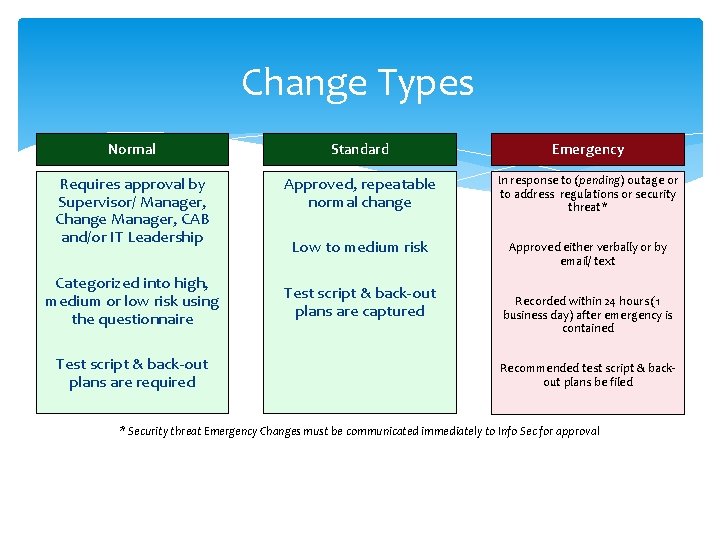 Change Types

Normal

Requires approval by Supervisor/ Manager, Change Manager, CAB and/or IT Leadership

Categorized into high, medium or low risk using the questionnaire

Test script & back-out plans are required

Standard

Approved, repeatable normal change

Low to medium risk

Test script & back-out plans are captured

Emergency

In response to (pending) outage or to address regulations or security threat*

Approved either verbally or by email/ text

Recorded within 24 hours(1 business day) after emergency is contained

Recommended test script & back-out plans be filed

* Security threat Emergency Changes must be communicated immediately to Info Sec for approval